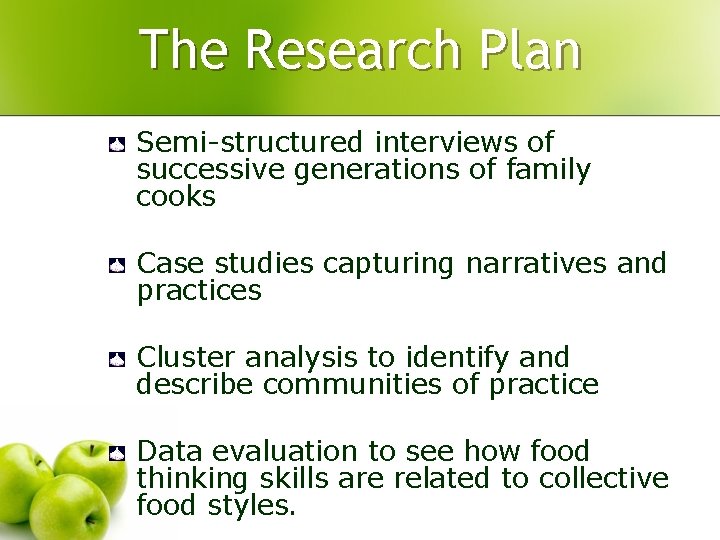 The Research Plan

Semi-structured interviews of successive generations of family cooks

Case studies capturing narratives and practices

Cluster analysis to identify and describe communities of practice

Data evaluation to see how food thinking skills are related to collective food styles.